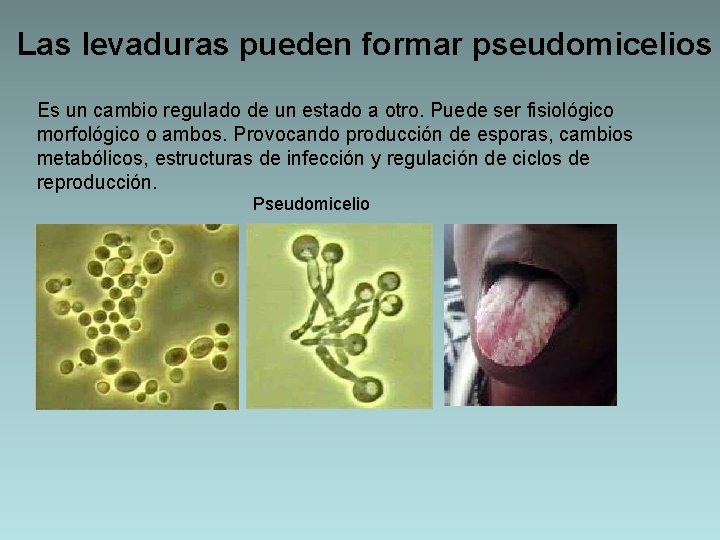 Las levaduras pueden formar pseudomicelios

Es un cambio regulado de un estado a otro. Puede ser fisiológico morfológico o ambos. Provocando producción de esporas, cambios metabólicos, estructuras de infección y regulación de ciclos de reproducción.

Pseudomicelio